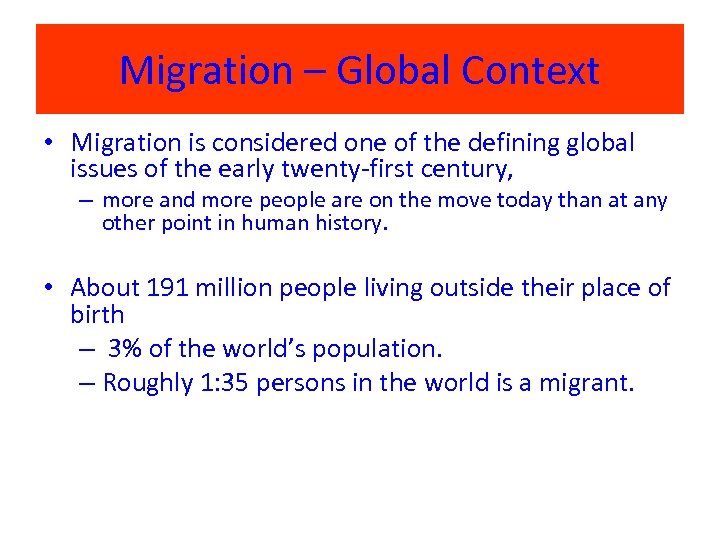 Migration – Global Context

• Migration is considered one of the defining global issues of the early twenty-first century,
– more and more people are on the move today than at any other point in human history.

• About 191 million people living outside their place of birth
– 3% of the world's population.
– Roughly 1:35 persons in the world is a migrant.